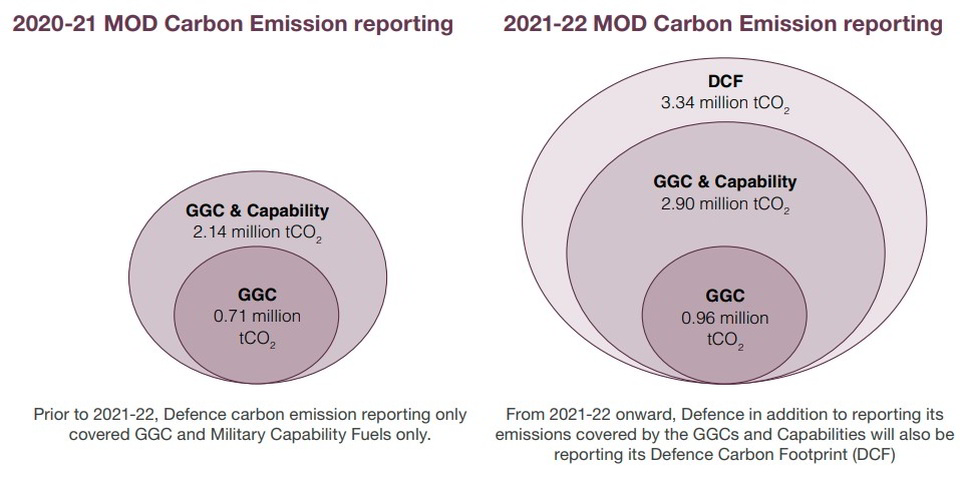 2020-21 MOD Carbon Emission reporting

GGC & Capability
2.14 million $tCO_2$

GGC
0.71 million
$tCO_2$

Prior to 2021-22, Defence carbon emission reporting only covered GGC and Military Capability Fuels only.

2021-22 MOD Carbon Emission reporting

DCF
3.34 million $tCO_2$

GGC & Capability
2.90 million $tCO_2$

GGC
0.96 million
$tCO_2$

From 2021-22 onward, Defence in addition to reporting its emissions covered by the GGCs and Capabilities will also be reporting its Defence Carbon Footprint (DCF)